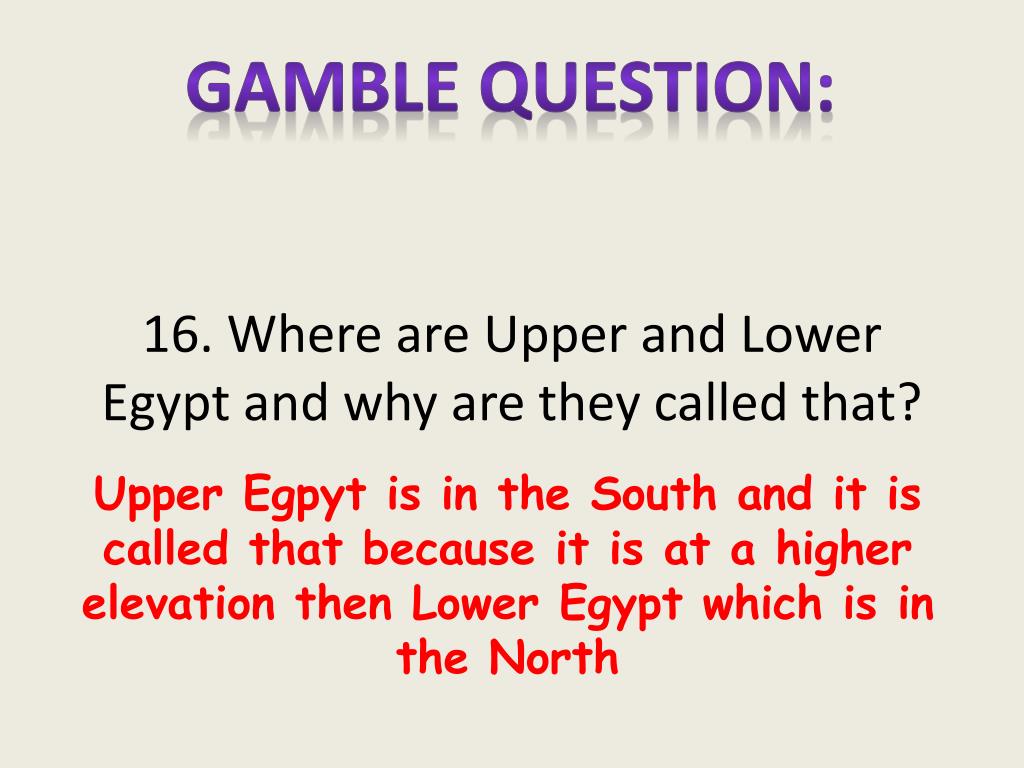 GAMBLE QUESTION:

16. Where are Upper and Lower Egypt and why are they called that?

Upper Egpyt is in the South and it is called that because it is at a higher elevation then Lower Egypt which is in the North